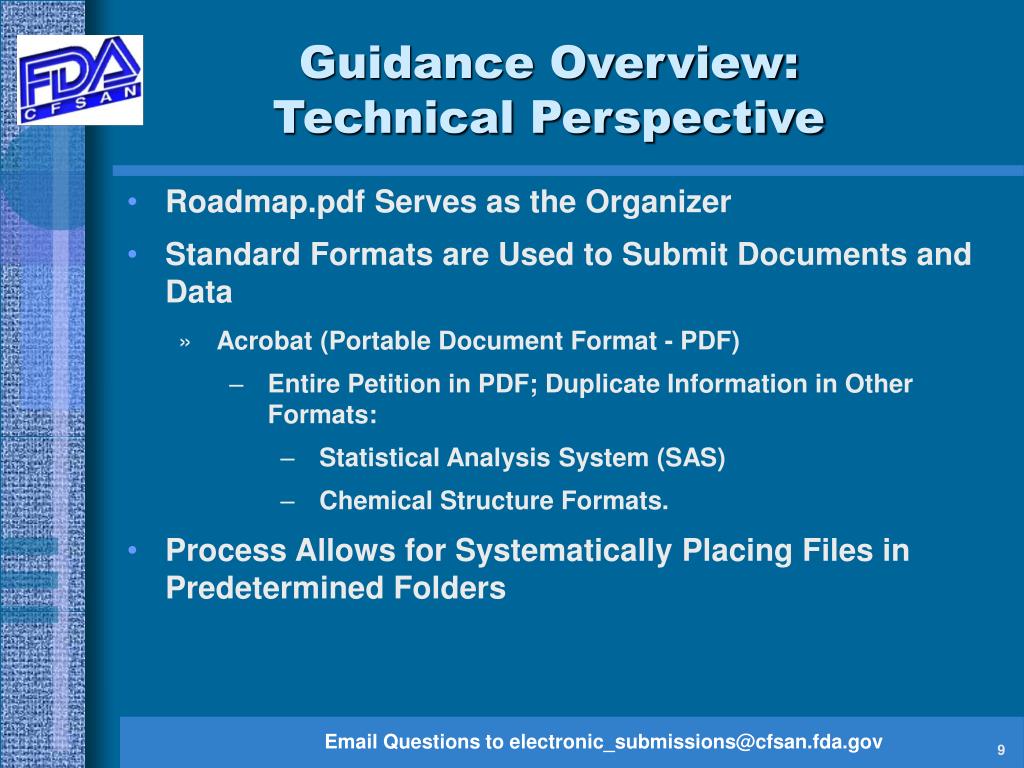 FDA
CFSAN

Guidance Overview:
Technical Perspective

• Roadmap.pdf Serves as the Organizer

• Standard Formats are Used to Submit Documents and Data

» Acrobat (Portable Document Format - PDF)

– Entire Petition in PDF; Duplicate Information in Other Formats:

– Statistical Analysis System (SAS)

– Chemical Structure Formats.

• Process Allows for Systematically Placing Files in Predetermined Folders

Email Questions to electronic_submissions@cfsan.fda.gov

9